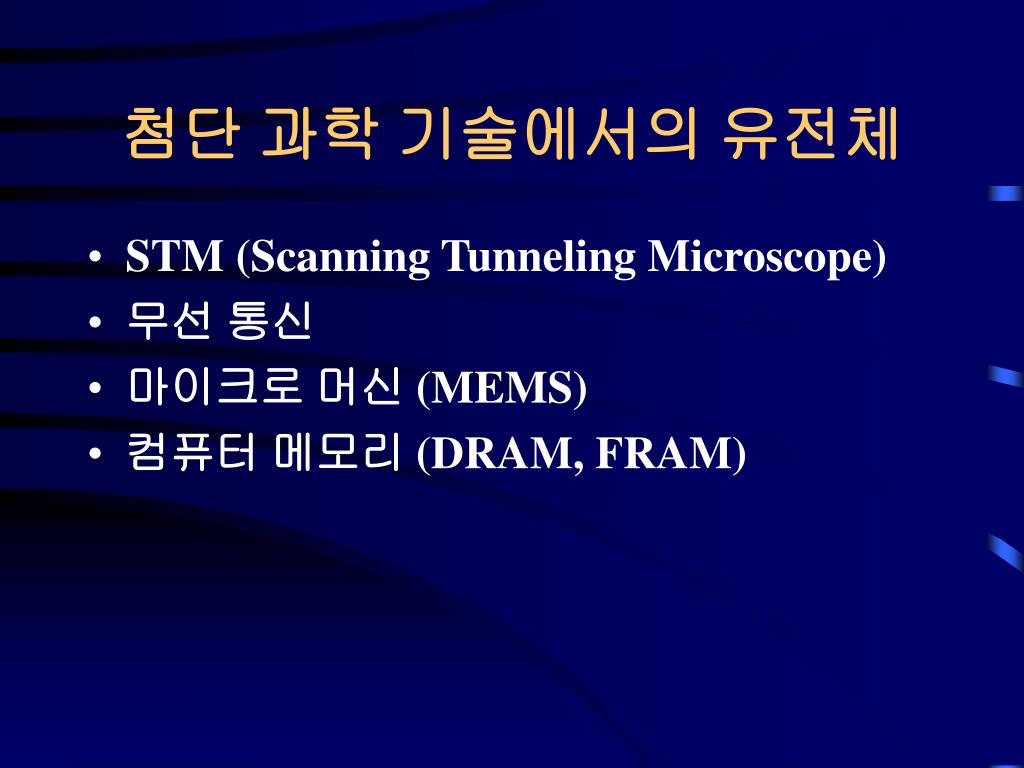 첨단 과학 기술에서의 유전체

• STM (Scanning Tunneling Microscope)
• 무선 통신
• 마이크로 머신 (MEMS)
• 컴퓨터 메모리 (DRAM, FRAM)